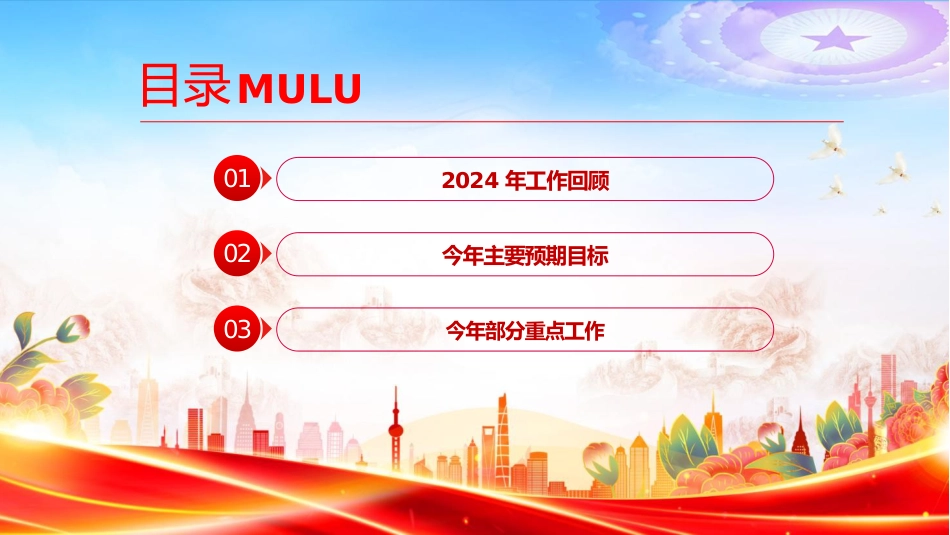 目录MULU

01 2024 年工作回顾

02 今年主要预期目标

03 今年部分重点工作